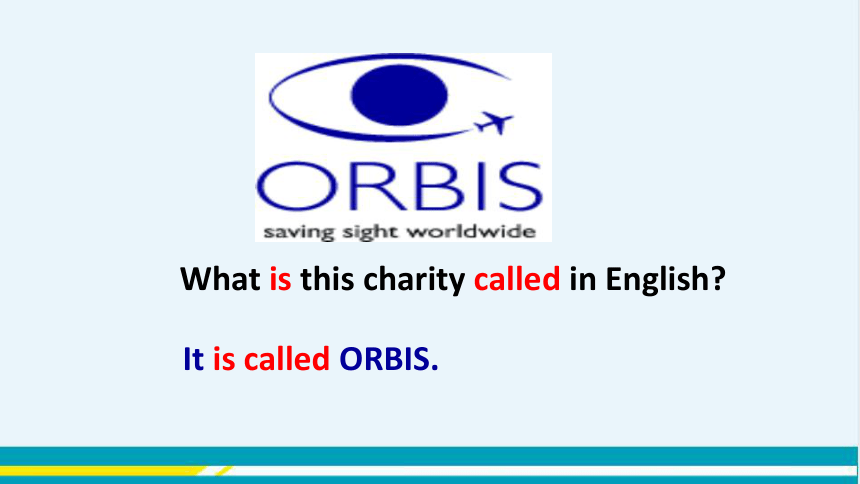 ORBIS
saving sight worldwide

What is this charity called in English?

It is called ORBIS.